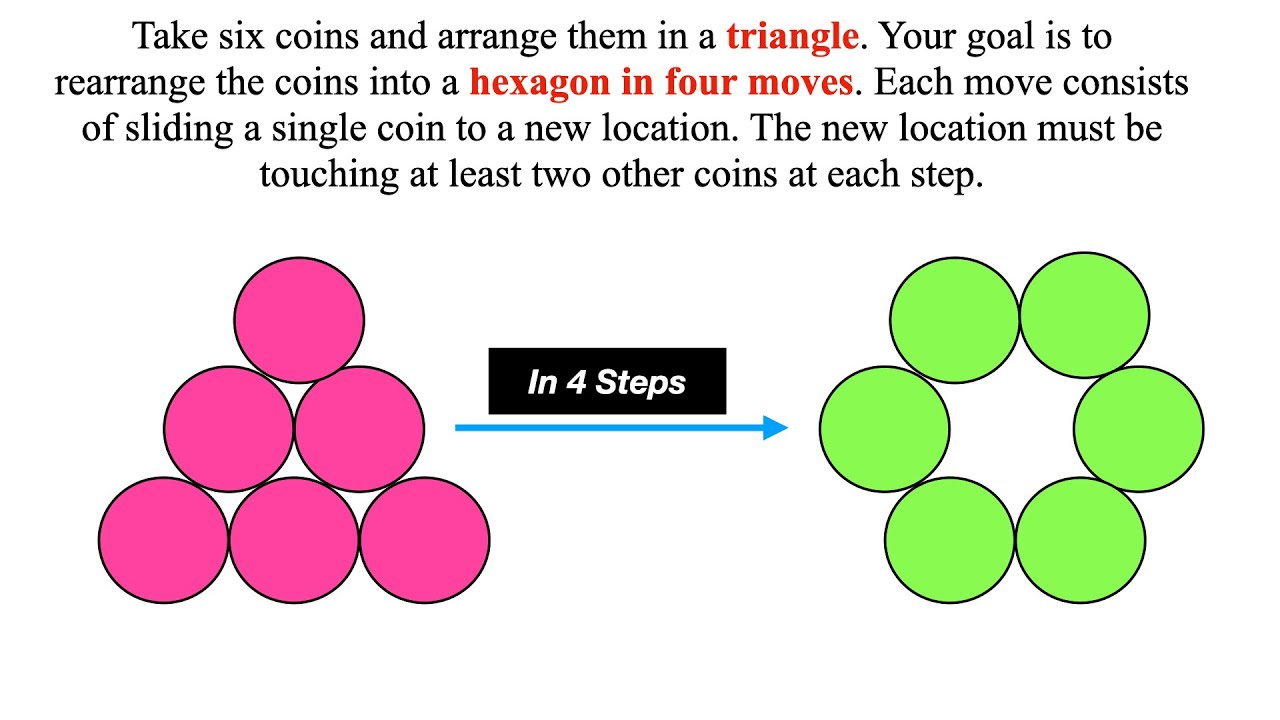 Take six coins and arrange them in a triangle. Your goal is to rearrange the coins into a hexagon in four moves. Each move consists of sliding a single coin to a new location. The new location must be touching at least two other coins at each step.

In 4 Steps